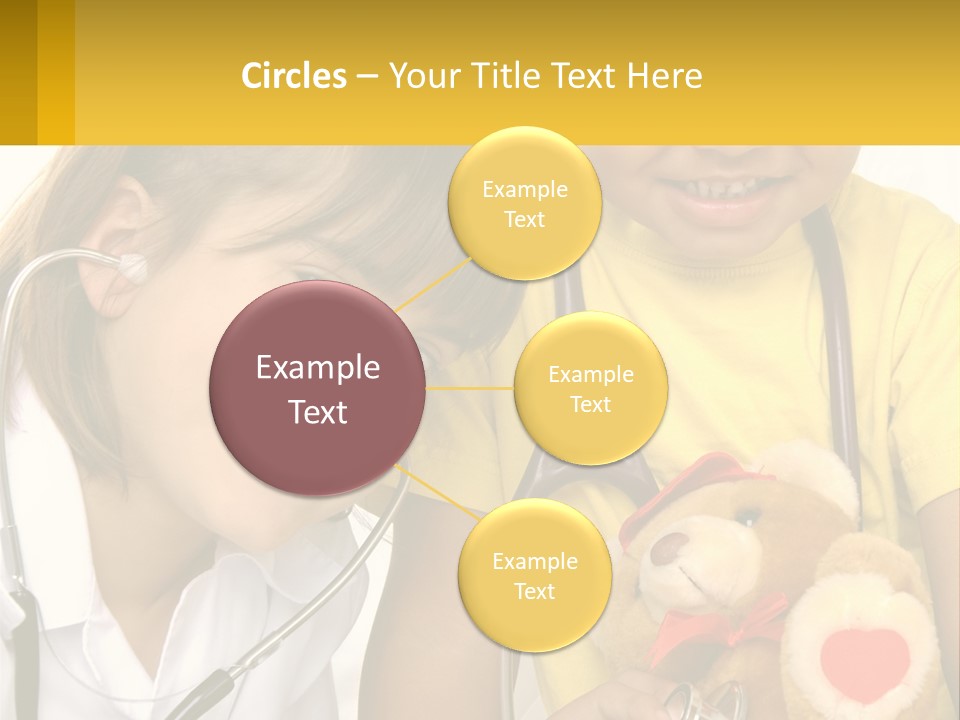 Circles – Your Title Text Here

Example Text

Example Text

Example Text

Example Text